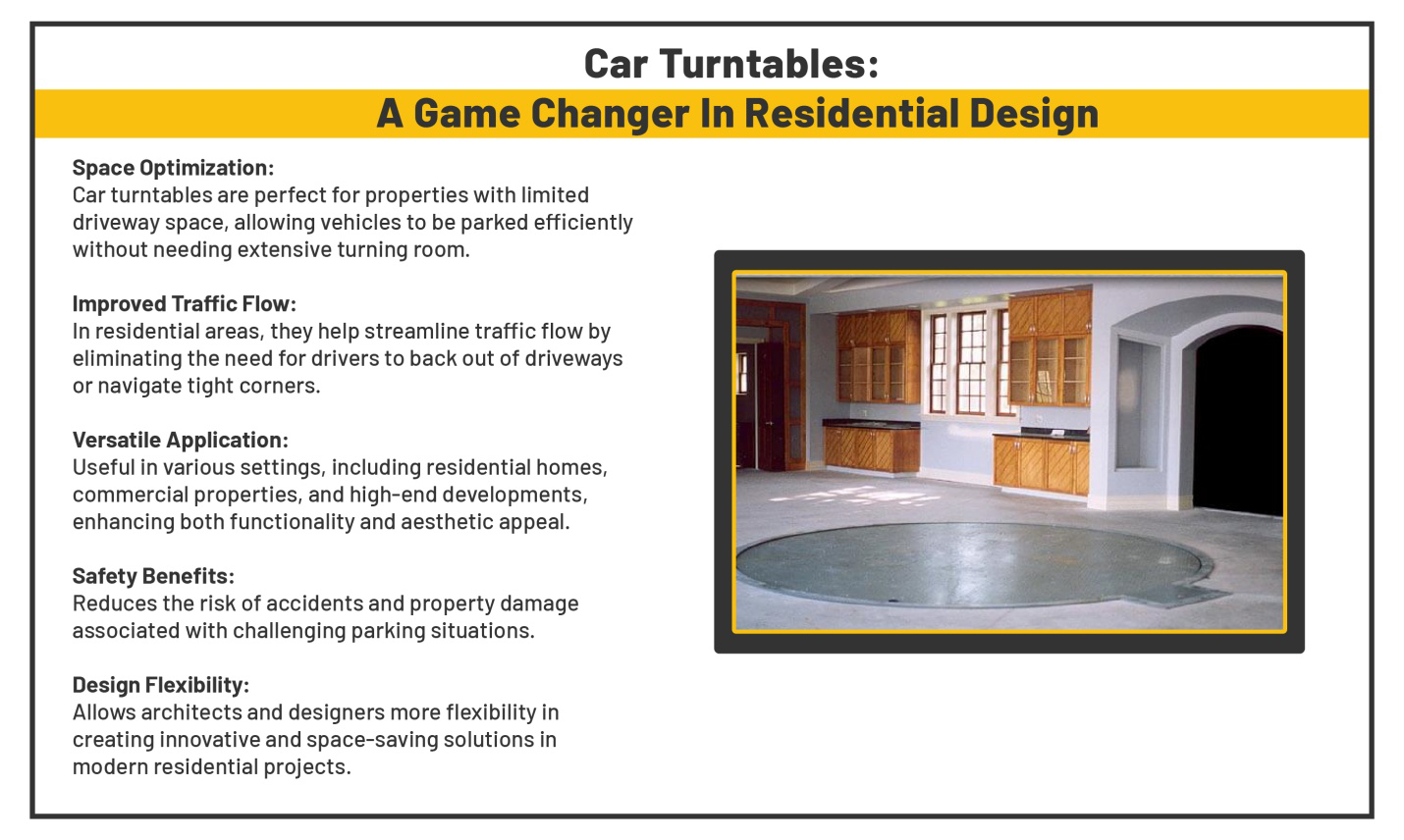 Car Turntables:
A Game Changer In Residential Design

Space Optimization:
Car turntables are perfect for properties with limited driveway space, allowing vehicles to be parked efficiently without needing extensive turning room.

Improved Traffic Flow:
In residential areas, they help streamline traffic flow by eliminating the need for drivers to back out of driveways or navigate tight corners.

Versatile Application:
Useful in various settings, including residential homes, commercial properties, and high-end developments, enhancing both functionality and aesthetic appeal.

Safety Benefits:
Reduces the risk of accidents and property damage associated with challenging parking situations.

Design Flexibility:
Allows architects and designers more flexibility in creating innovative and space-saving solutions in modern residential projects.